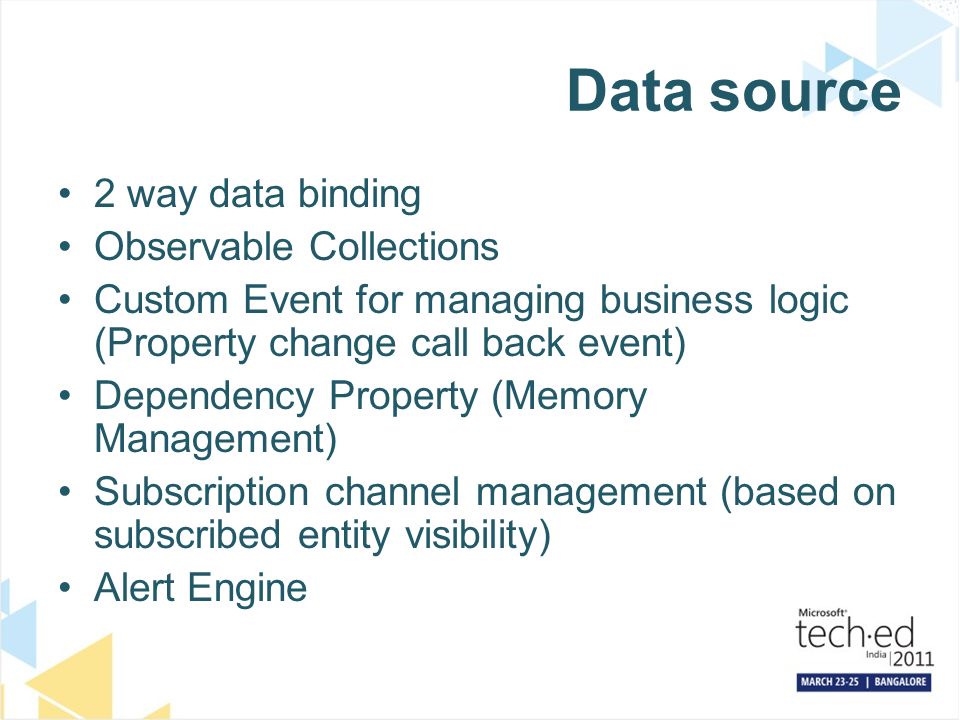 Data source

• 2 way data binding
• Observable Collections
• Custom Event for managing business logic (Property change call back event)
• Dependency Property (Memory Management)
• Subscription channel management (based on subscribed entity visibility)
• Alert Engine

Microsoft®
tech·ed
India | 2011
MARCH 23-25 | BANGALORE